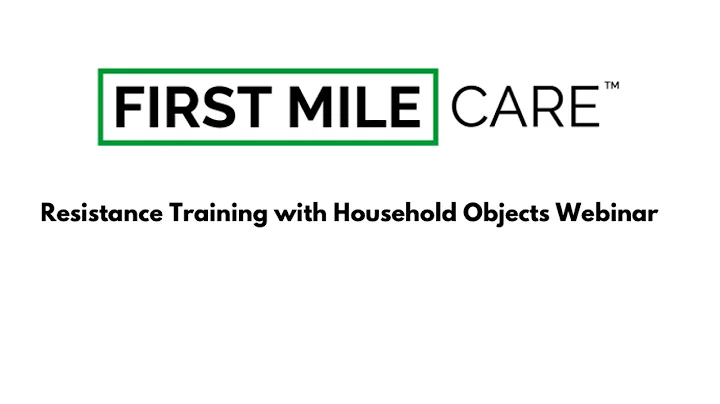 FIRST MILE CARE™

Resistance Training with Household Objects Webinar